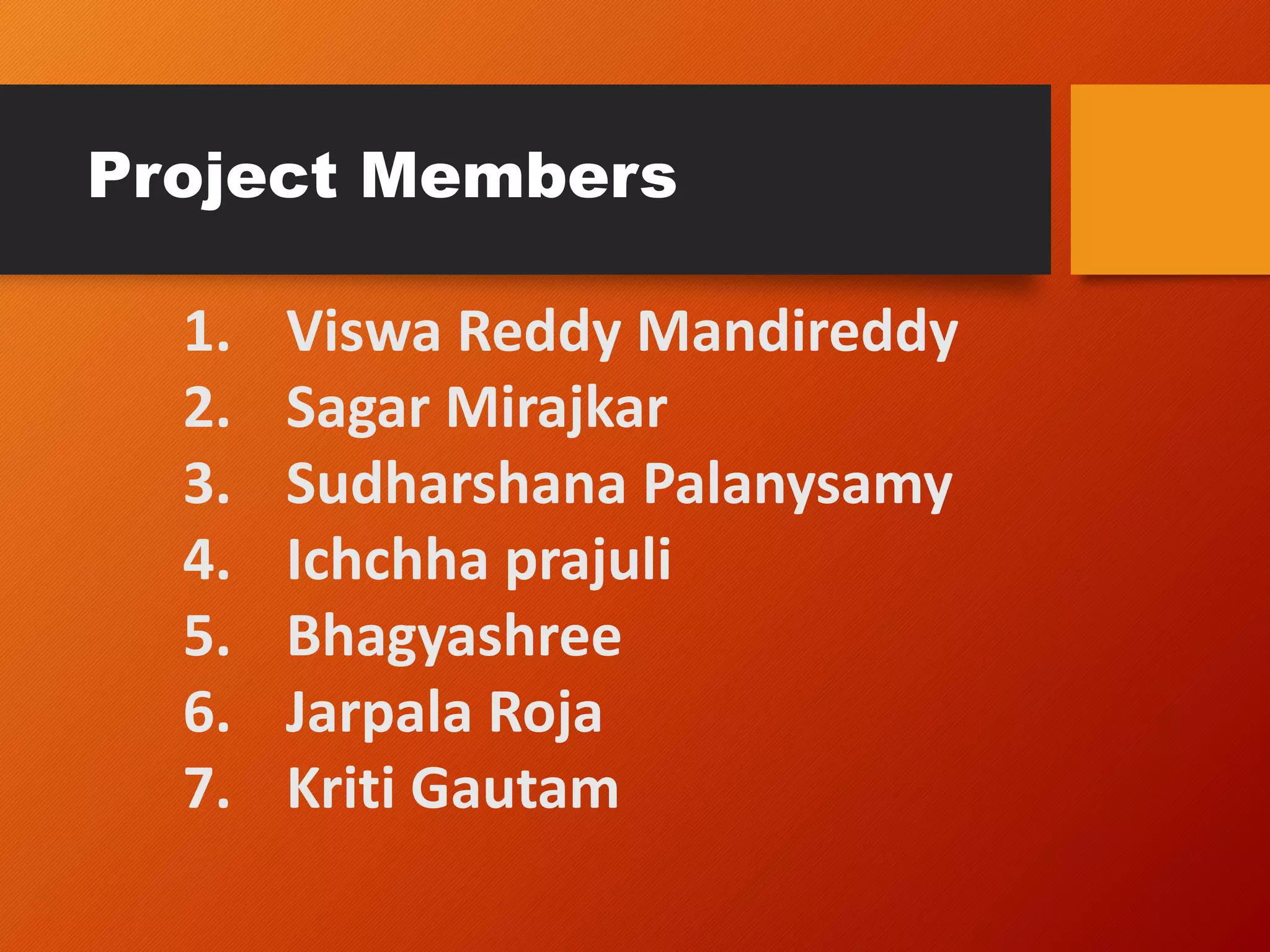 Project Members

1. Viswa Reddy Mandireddy
2. Sagar Mirajkar
3. Sudharshana Palanysamy
4. Ichchha prajuli
5. Bhagyashree
6. Jarpala Roja
7. Kriti Gautam